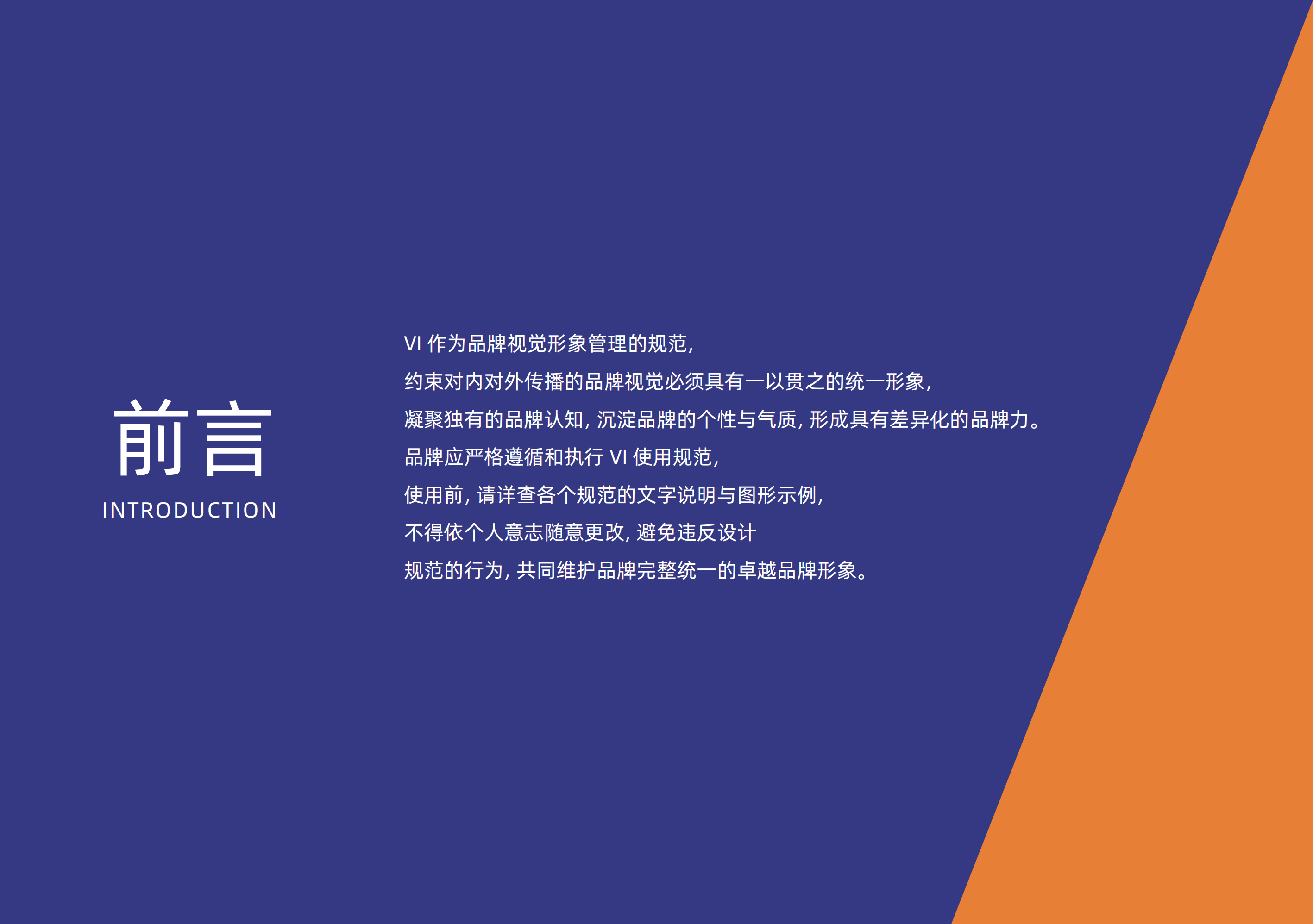 前言
INTRODUCTION

VI 作为品牌视觉形象管理的规范,
约束对内对外传播的品牌视觉必须具有一以贯之的统一形象,
凝聚独有的品牌认知, 沉淀品牌的个性与气质, 形成具有差异化的品牌力。
品牌应严格遵循和执行 VI 使用规范,
使用前, 请详查各个规范的文字说明与图形示例,
不得依个人意志随意更改, 避免违反设计
规范的行为, 共同维护品牌完整统一的卓越品牌形象。